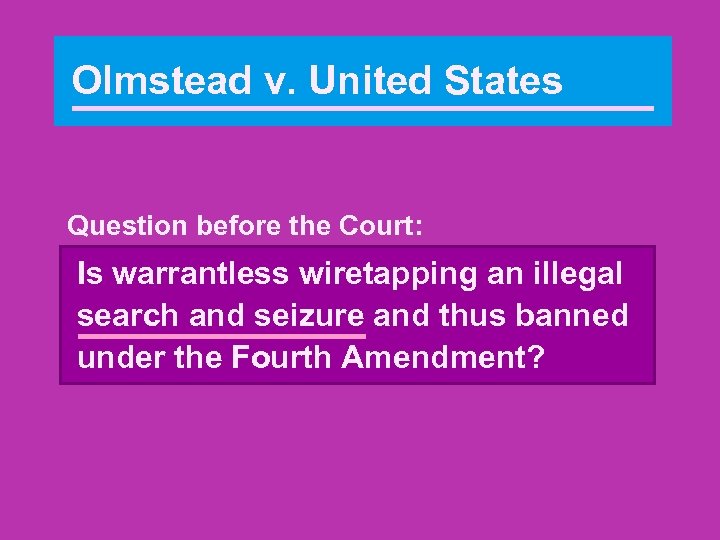 Olmstead v. United States

Question before the Court:

Is warrantless wiretapping an illegal search and seizure and thus banned under the Fourth Amendment?